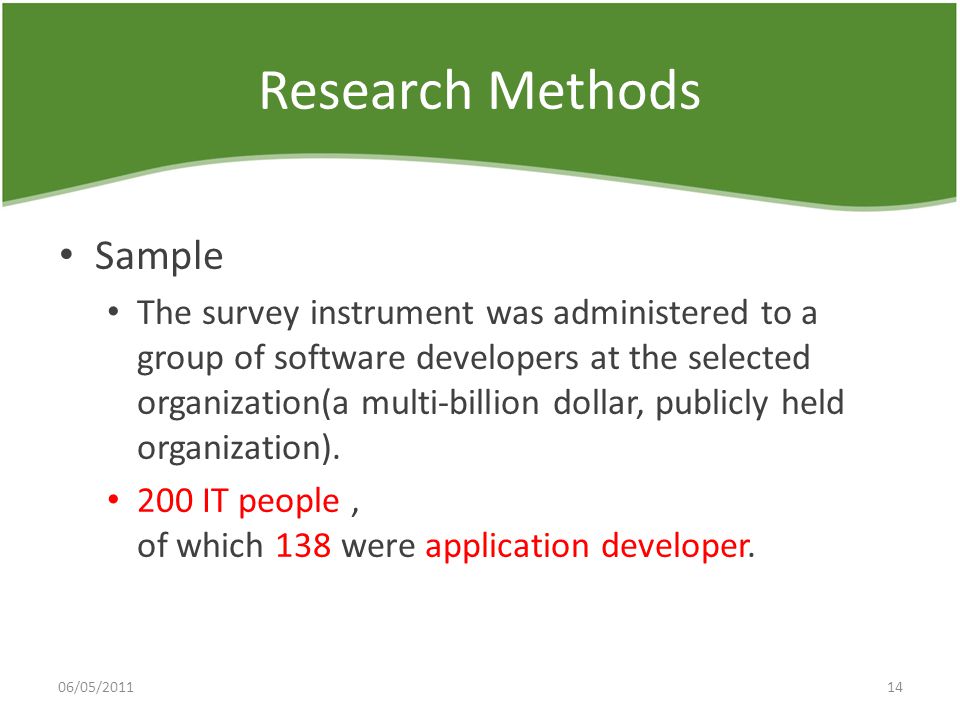 Research Methods

• Sample
  • The survey instrument was administered to a group of software developers at the selected organization(a multi-billion dollar, publicly held organization).
  • 200 IT people ,
  of which 138 were application developer.

06/05/2011

14